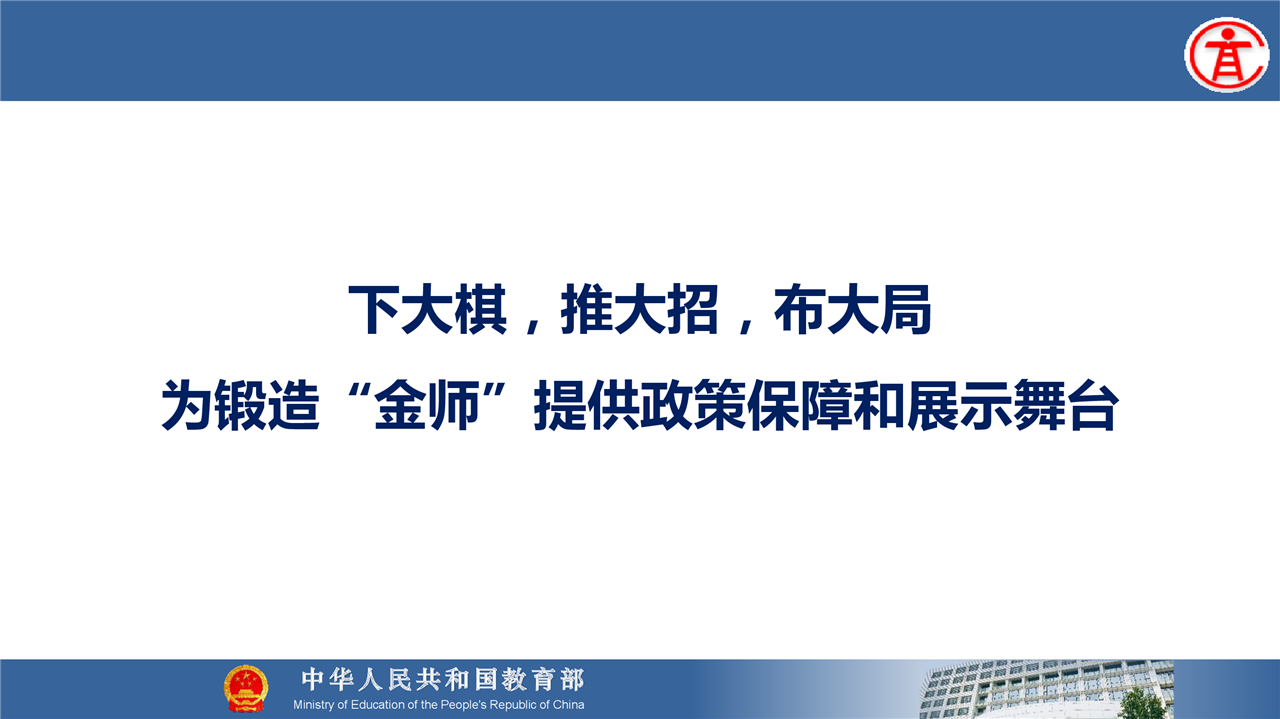 下大棋，推大招，布大局
为锻造“金师”提供政策保障和展示舞台

中华人民共和国教育部
Ministry of Education of the People's Republic of China